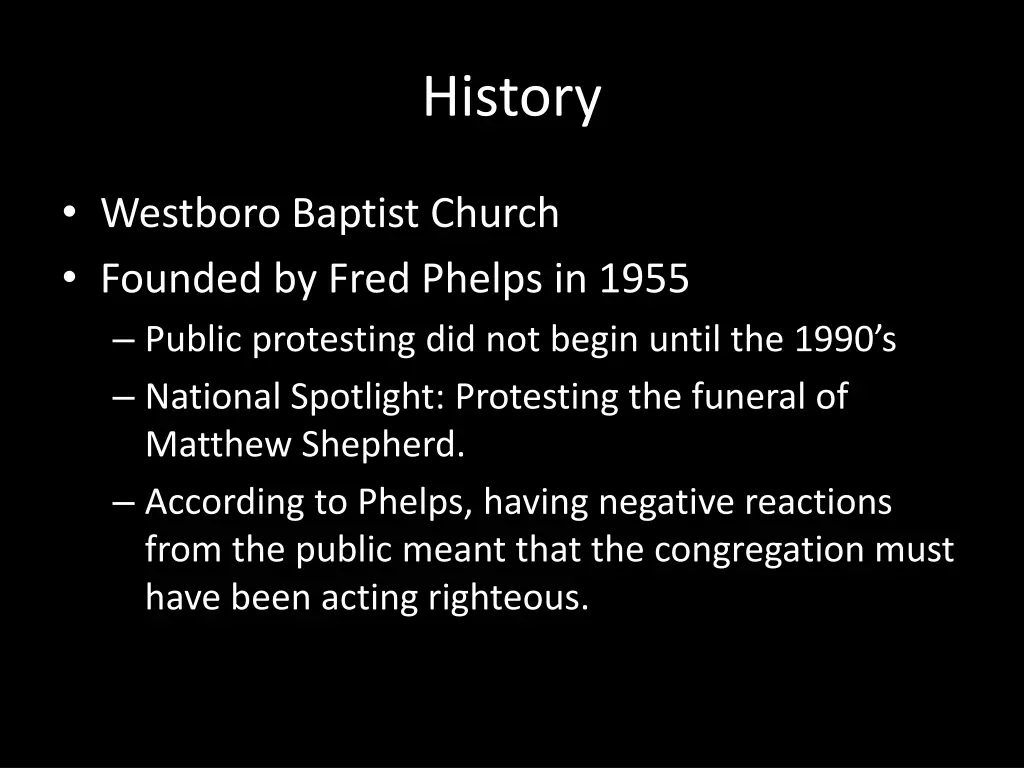 History

• Westboro Baptist Church
• Founded by Fred Phelps in 1955
– Public protesting did not begin until the 1990’s
– National Spotlight: Protesting the funeral of Matthew Shepherd.
– According to Phelps, having negative reactions from the public meant that the congregation must have been acting righteous.